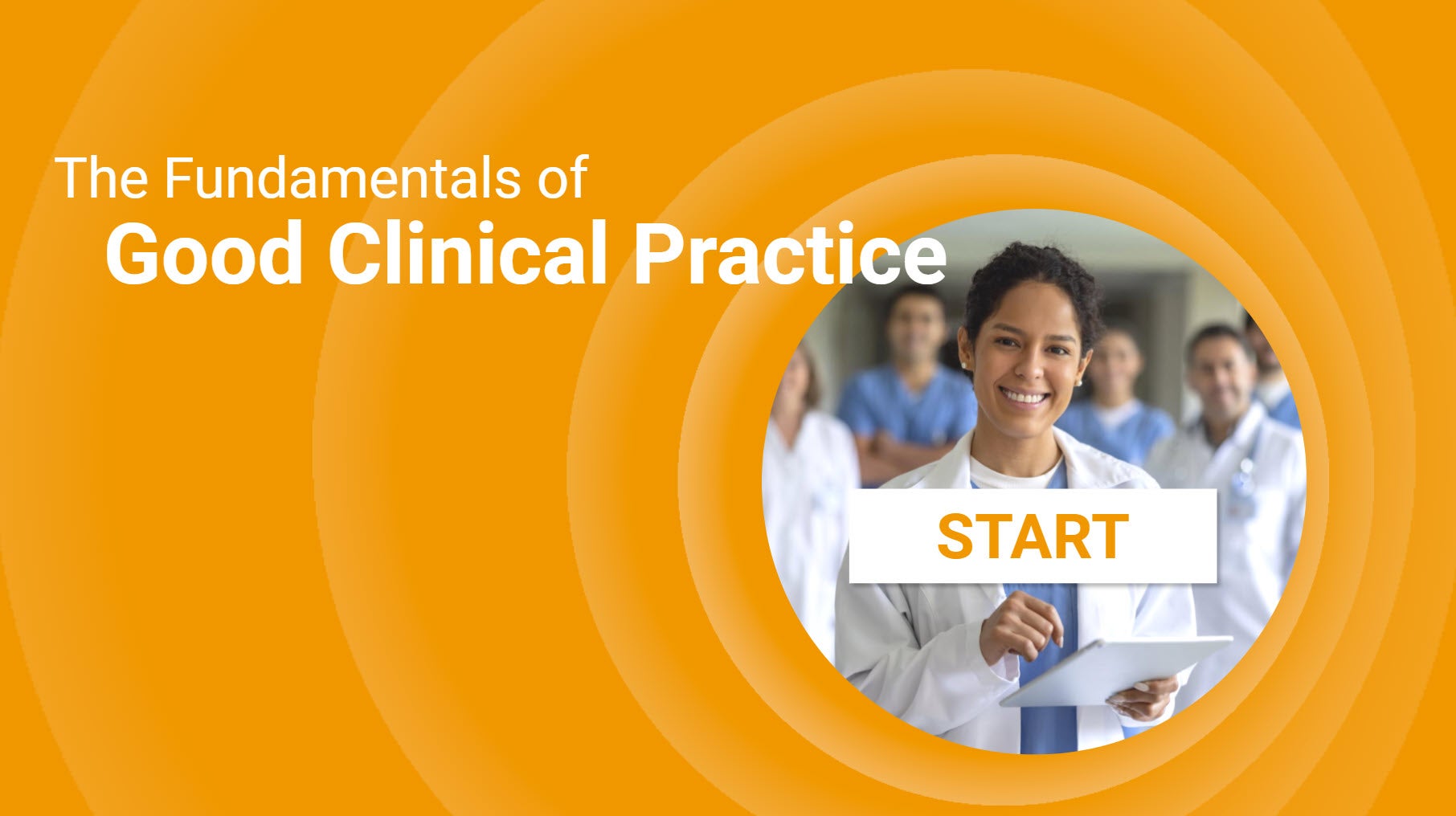 The Fundamentals of
Good Clinical Practice

START